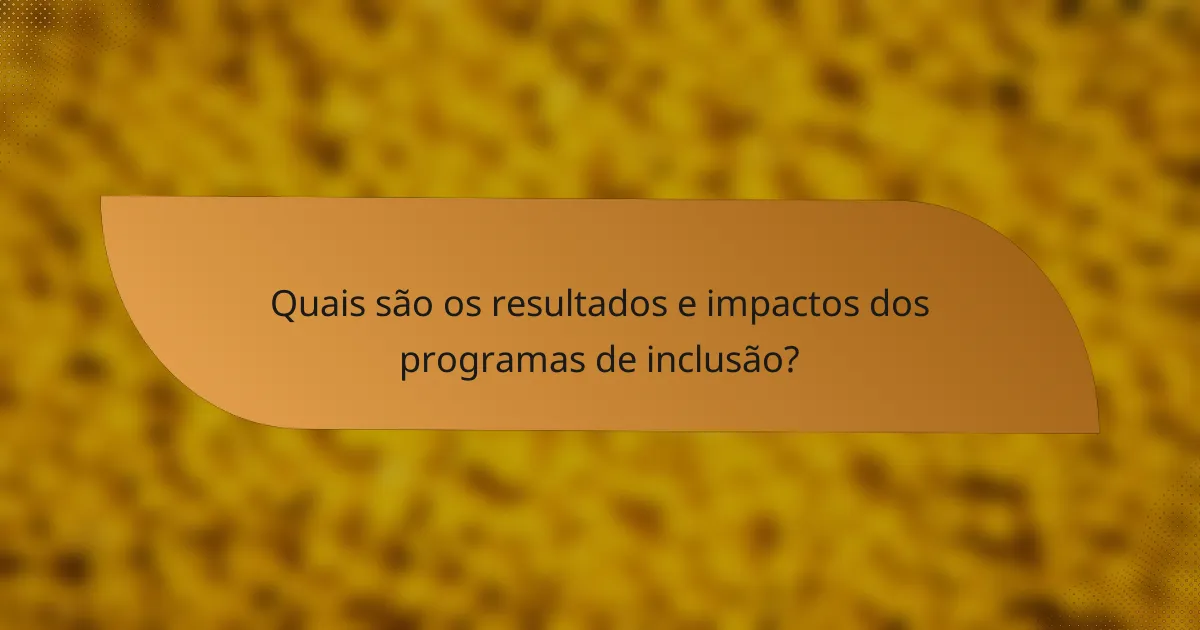 Quais são os resultados e impactos dos programas de inclusão?